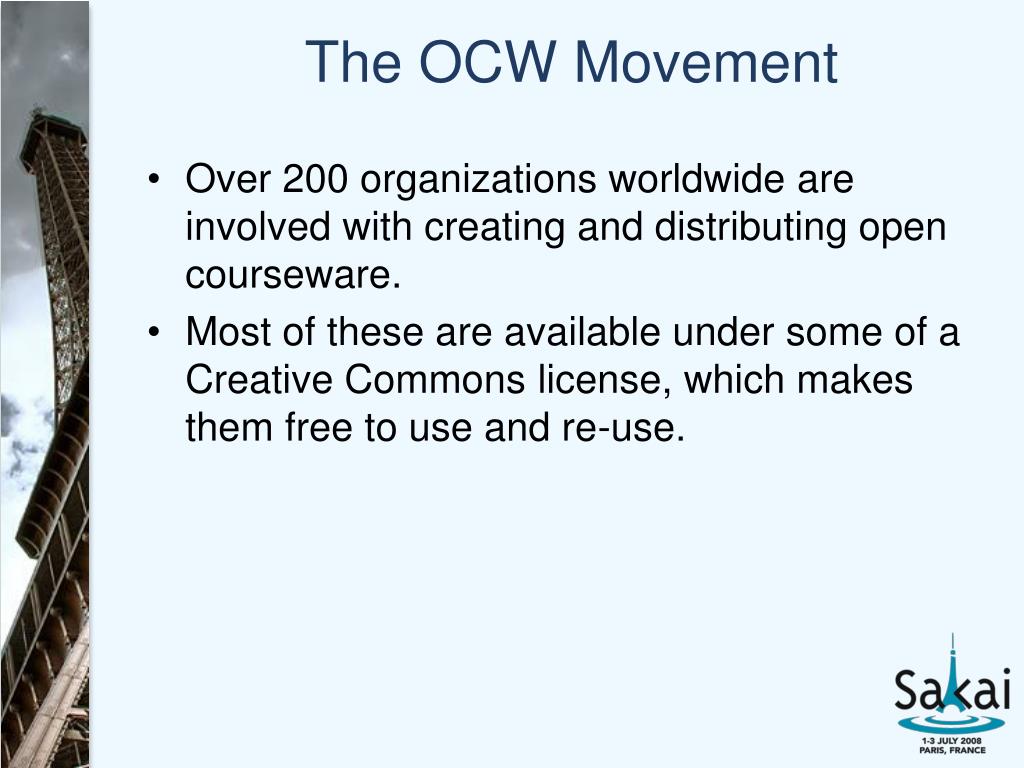 The OCW Movement

• Over 200 organizations worldwide are involved with creating and distributing open courseware.
• Most of these are available under some of a Creative Commons license, which makes them free to use and re-use.

Sakai
1-3 JULY 2008
PARIS, FRANCE